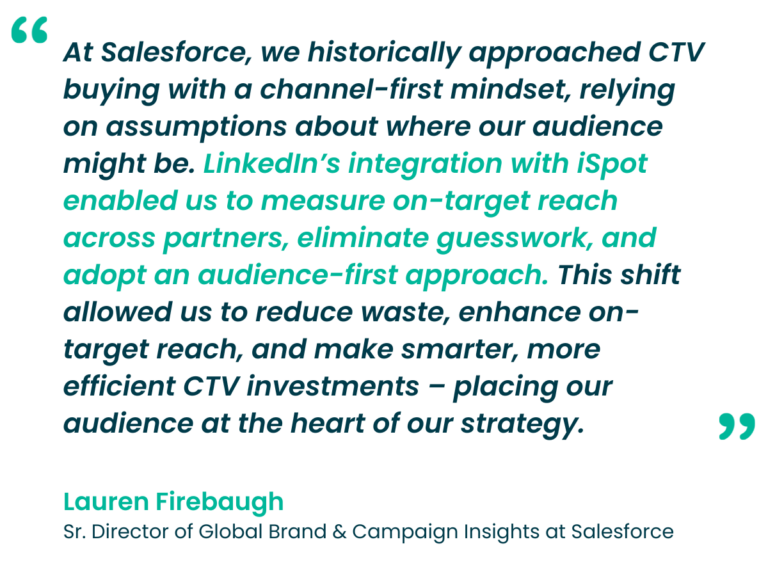 “ At Salesforce, we historically approached CTV buying with a channel-first mindset, relying on assumptions about where our audience might be. LinkedIn’s integration with iSpot enabled us to measure on-target reach across partners, eliminate guesswork, and adopt an audience-first approach. This shift allowed us to reduce waste, enhance on-target reach, and make smarter, more efficient CTV investments – placing our audience at the heart of our strategy. ”

Lauren Firebaugh
Sr. Director of Global Brand & Campaign Insights at Salesforce